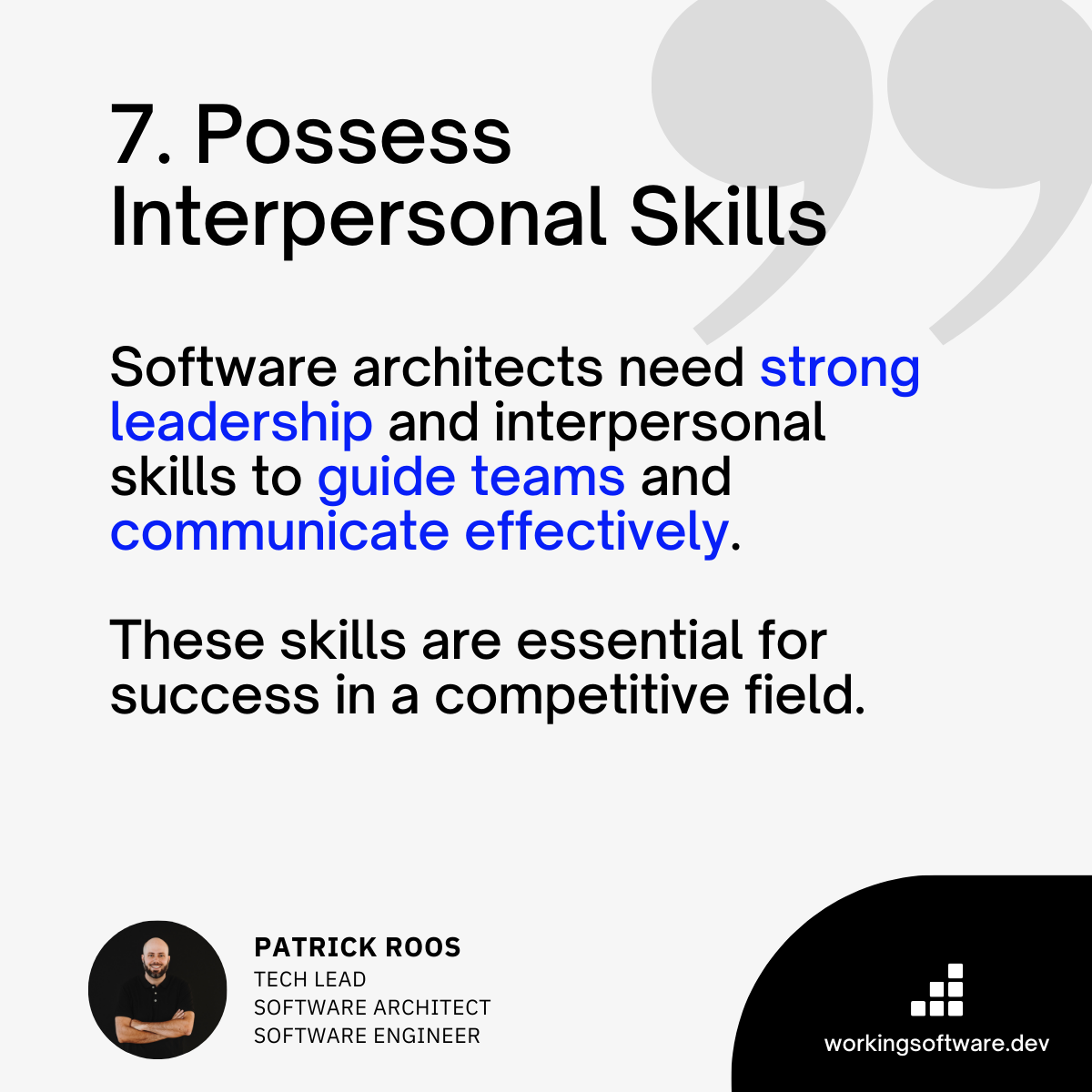 7. Possess Interpersonal Skills

Software architects need strong leadership and interpersonal skills to guide teams and communicate effectively.

These skills are essential for success in a competitive field.

PATRICK ROOS
TECH LEAD
SOFTWARE ARCHITECT
SOFTWARE ENGINEER

workingsoftware.dev